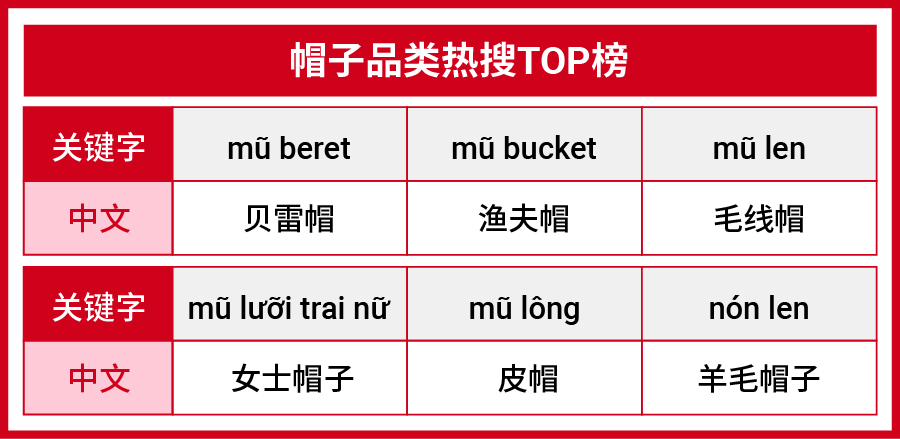 帽子品类热搜TOP榜

| 关键字 | mũ beret | mũ bucket | mũ len |
|---|---|---|---|
| 中文 | 贝雷帽 | 渔夫帽 | 毛线帽 |

| 关键字 | mũ lưỡi trai nữ | mũ lông | nón len |
|---|---|---|---|
| 中文 | 女士帽子 | 皮帽 | 羊毛帽子 |